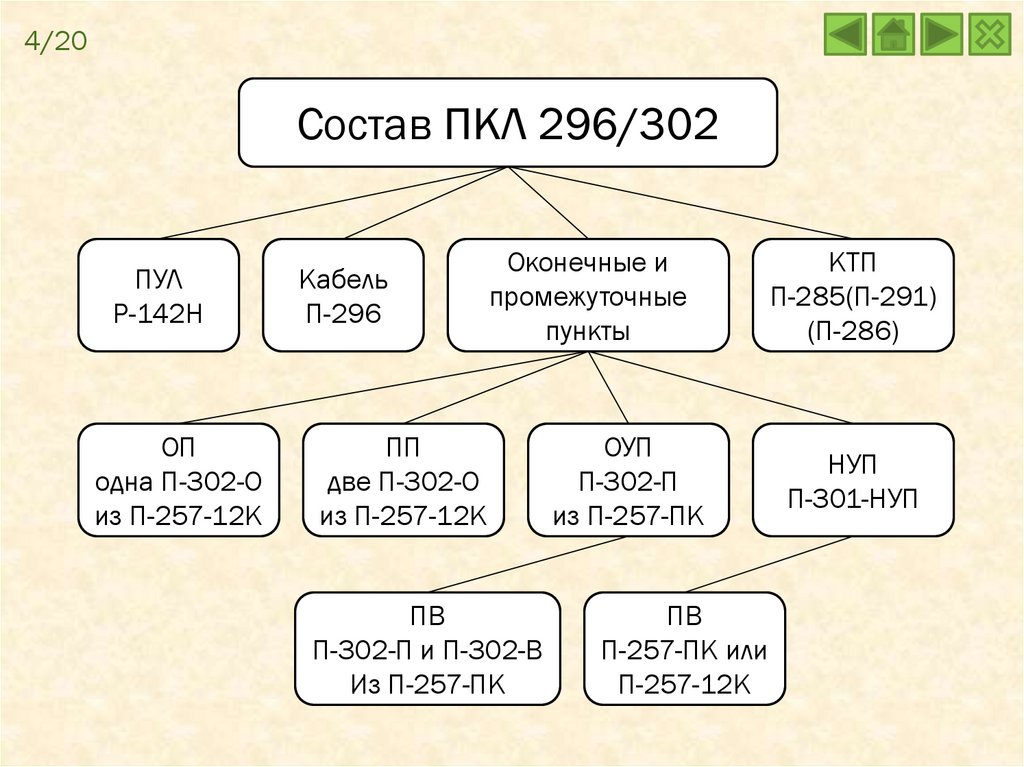 4/20

Состав ПКЛ 296/302

ПУЛ
Р-142Н

Кабель
П-296

Оконечные и промежуточные пункты

КТП
П-285(П-291)
(П-286)

ОП
одна П-302-О
из П-257-12К

ПП
две П-302-О
из П-257-12К

ОУП
П-302-П
из П-257-ПК

НУП
П-301-НУП

ПВ
П-302-П и П-302-В
Из П-257-ПК

ПВ
П-257-ПК или
П-257-12К